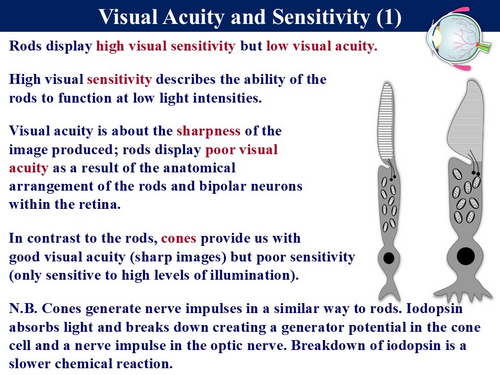 Visual Acuity and Sensitivity (1)

Rods display high visual sensitivity but low visual acuity.

High visual sensitivity describes the ability of the rods to function at low light intensities.

Visual acuity is about the sharpness of the image produced; rods display poor visual acuity as a result of the anatomical arrangement of the rods and bipolar neurons within the retina.

In contrast to the rods, cones provide us with good visual acuity (sharp images) but poor sensitivity (only sensitive to high levels of illumination).

N.B. Cones generate nerve impulses in a similar way to rods. Iodopsin absorbs light and breaks down creating a generator potential in the cone cell and a nerve impulse in the optic nerve. Breakdown of iodopsin is a slower chemical reaction.